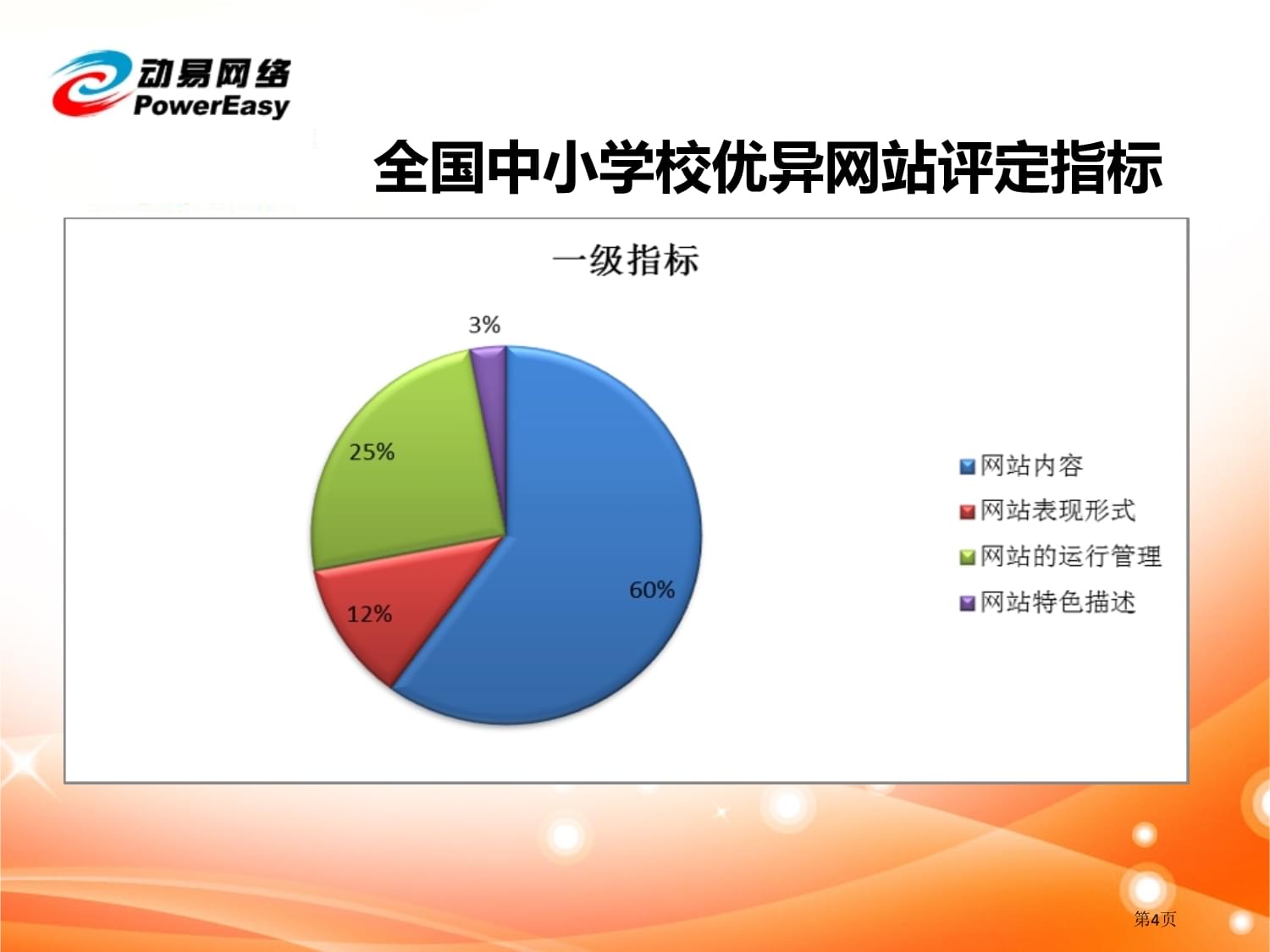 动易网络
PowerEasy

全国中小学校优异网站评定指标

一级指标

3%
25%
12%
60%

网站内容
网站表现形式
网站的运行管理
网站特色描述

第4页